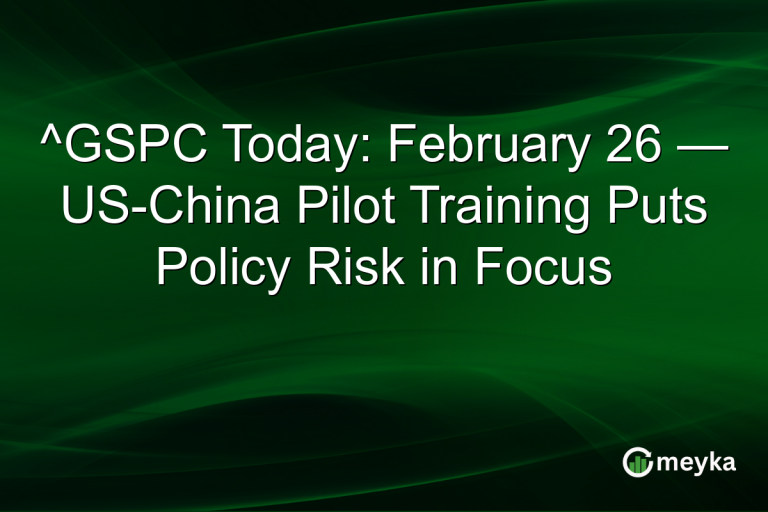 ^GSPC Today: February 26 — US-China Pilot Training Puts Policy Risk in Focus

meyka